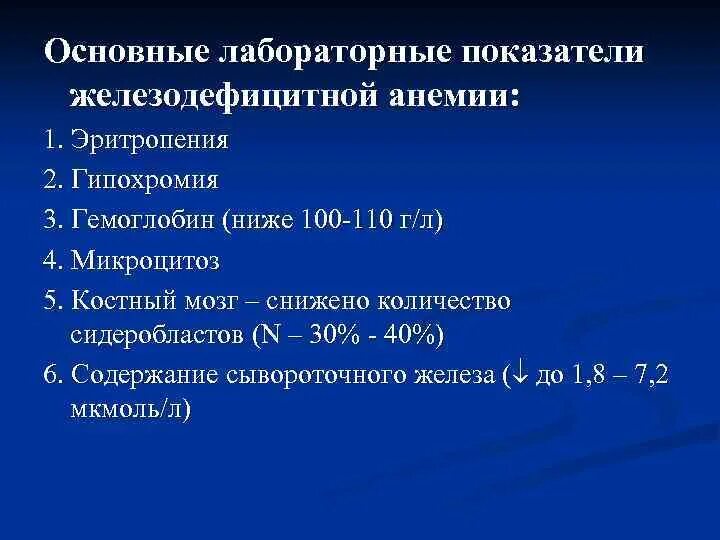 Основные лабораторные показатели железодефицитной анемии:

1. Эритропения
2. Гипохромия
3. Гемоглобин (ниже 100-110 г/л)
4. Микроцитоз
5. Костный мозг – снижено количество сидеробластов (N – 30% - 40%)
6. Содержание сывороточного железа (↓ до 1,8 – 7,2 мкмоль/л)